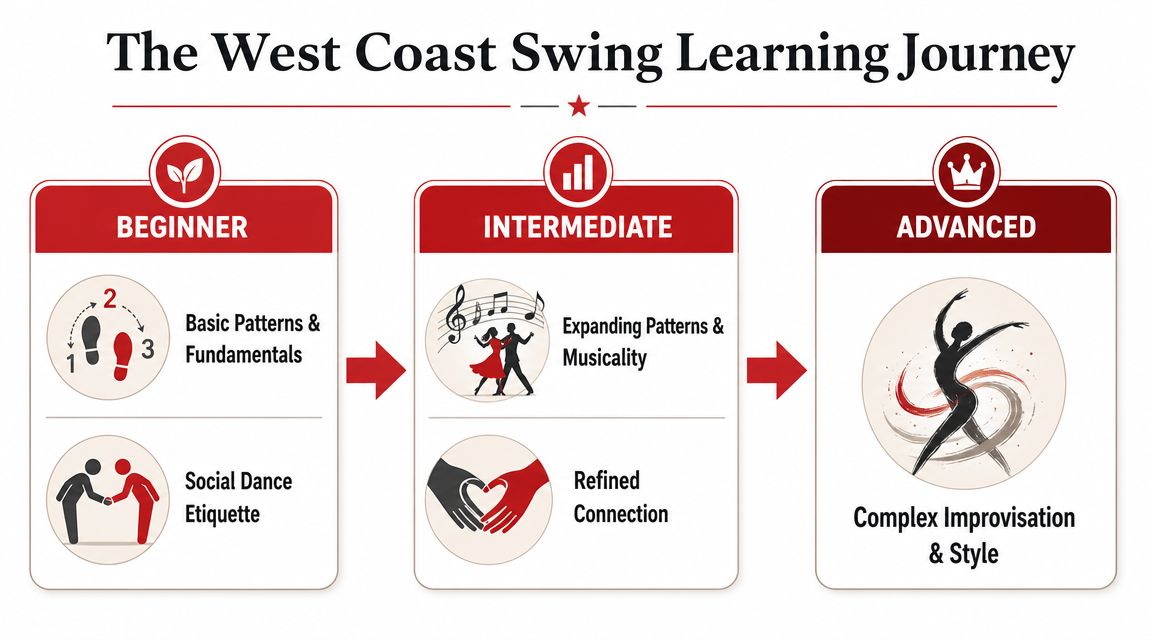 The West Coast Swing Learning Journey

BEGINNER

1 2 3

Basic Patterns & Fundamentals

Social Dance Etiquette

INTERMEDIATE

Expanding Patterns & Musicality

Refined Connection

ADVANCED

Complex Improvisation & Style